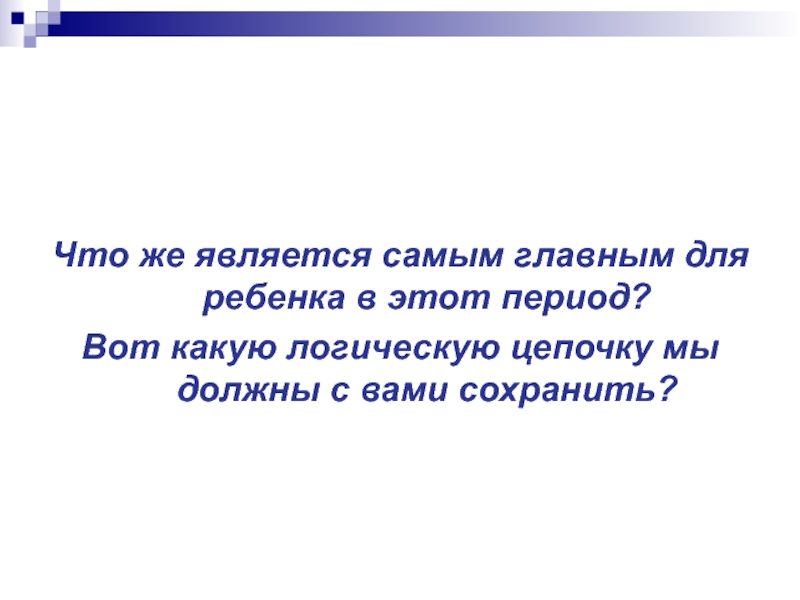 Что же является самым главным для ребенка в этот период?

Вот какую логическую цепочку мы должны с вами сохранить?